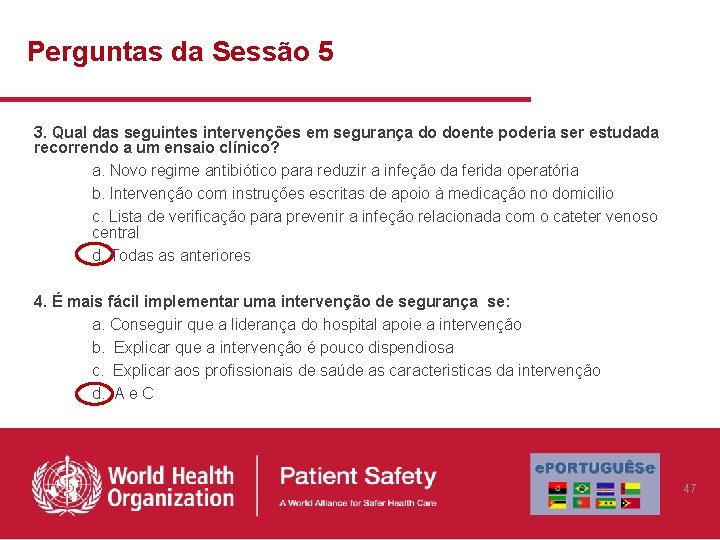 Perguntas da Sessão 5

3. Qual das seguintes intervenções em segurança do doente poderia ser estudada recorrendo a um ensaio clínico?

a. Novo regime antibiótico para reduzir a infeção da ferida operatória

b. Intervenção com instruções escritas de apoio à medicação no domicilio

c. Lista de verificação para prevenir a infeção relacionada com o cateter venoso central

d. Todas as anteriores

4. É mais fácil implementar uma intervenção de segurança se:

a. Conseguir que a liderança do hospital apoie a intervenção

b. Explicar que a intervenção é pouco dispendiosa

c. Explicar aos profissionais de saúde as caracteristicas da intervenção

d. A e C

World Health Organization

Patient Safety
A World Alliance for Safer Health Care

ePORTUGUÊSe

47